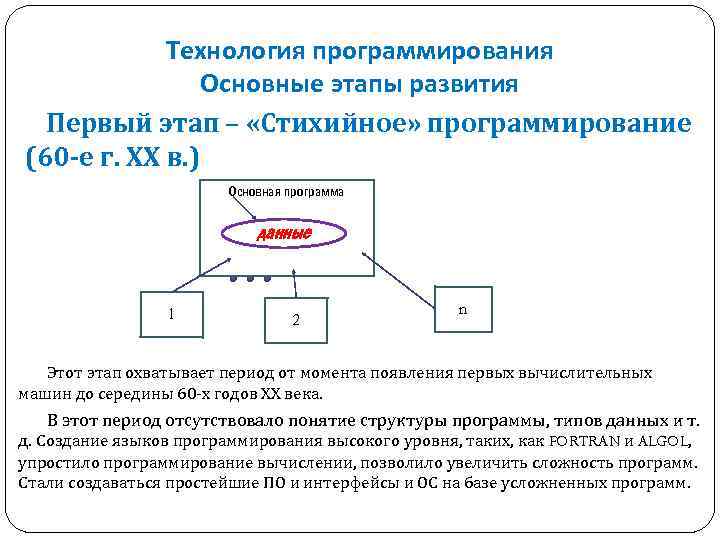 Технология программирования
Основные этапы развития

Первый этап – «Стихийное» программирование (60-е г. XX в.)

Основная программа

данные

1

2

n

Этот этап охватывает период от момента появления первых вычислительных машин до середины 60-х годов XX века.

В этот период отсутствовало понятие структуры программы, типов данных и т. д. Создание языков программирования высокого уровня, таких, как FORTRAN и ALGOL, упростило программирование вычислении, позволило увеличить сложность программ. Стали создаваться простейшие ПО и интерфейсы и ОС на базе усложненных программ.